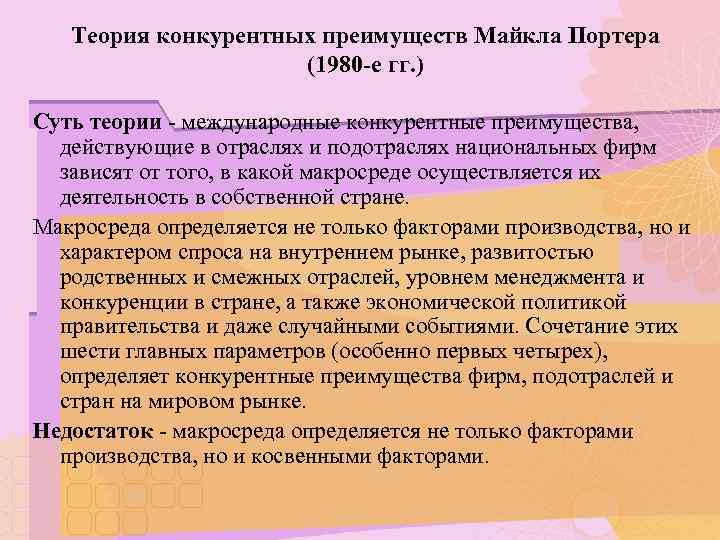 Теория конкурентных преимуществ Майкла Портера (1980-е гг.)

Суть теории - международные конкурентные преимущества, действующие в отраслях и подотраслях национальных фирм зависят от того, в какой макросреде осуществляется их деятельность в собственной стране.

Макросреда определяется не только факторами производства, но и характером спроса на внутреннем рынке, развитостью родственных и смежных отраслей, уровнем менеджмента и конкуренции в стране, а также экономической политикой правительства и даже случайными событиями. Сочетание этих шести главных параметров (особенно первых четырех), определяет конкурентные преимущества фирм, подотраслей и стран на мировом рынке.

Недостаток - макросреда определяется не только факторами производства, но и косвенными факторами.